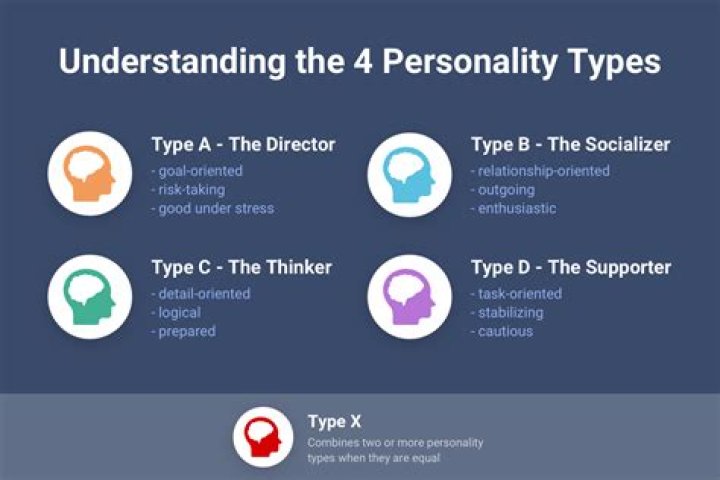 Understanding the 4 Personality Types

Type A - The Director
- goal-oriented
- risk-taking
- good under stress

Type B - The Socializer
- relationship-oriented
- outgoing
- enthusiastic

Type C - The Thinker
- detail-oriented
- logical
- prepared

Type D - The Supporter
- task-oriented
- stabilizing
- cautious

Type X
Combines two or more personality types when they are equal